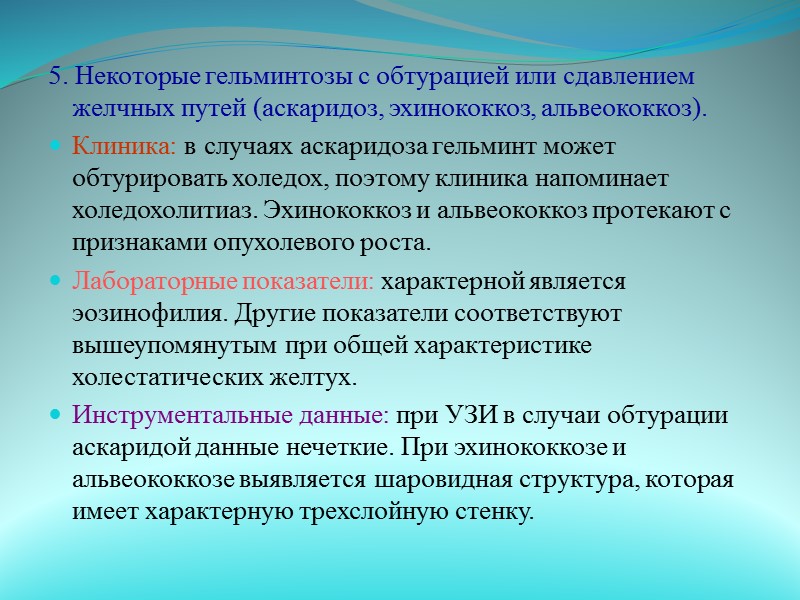 5. Некоторые гельминтозы с обтурацией или сдавлением желчных путей (аскаридоз, эхинококкоз, альвеококкоз).

Клиника: в случаях аскаридоза гельминт может обтурировать холедох, поэтому клиника напоминает холедохолитиаз. Эхинококкоз и альвеококкоз протекают с признаками опухолевого роста.

Лабораторные показатели: характерной является эозинофилия. Другие показатели соответствуют вышеупомянутым при общей характеристике холестатических желтух.

Инструментальные данные: при УЗИ в случаи обтурации аскаридой данные нечеткие. При эхинококкозе и альвеококкозе выявляется шаровидная структура, которая имеет характерную трехслойную стенку.